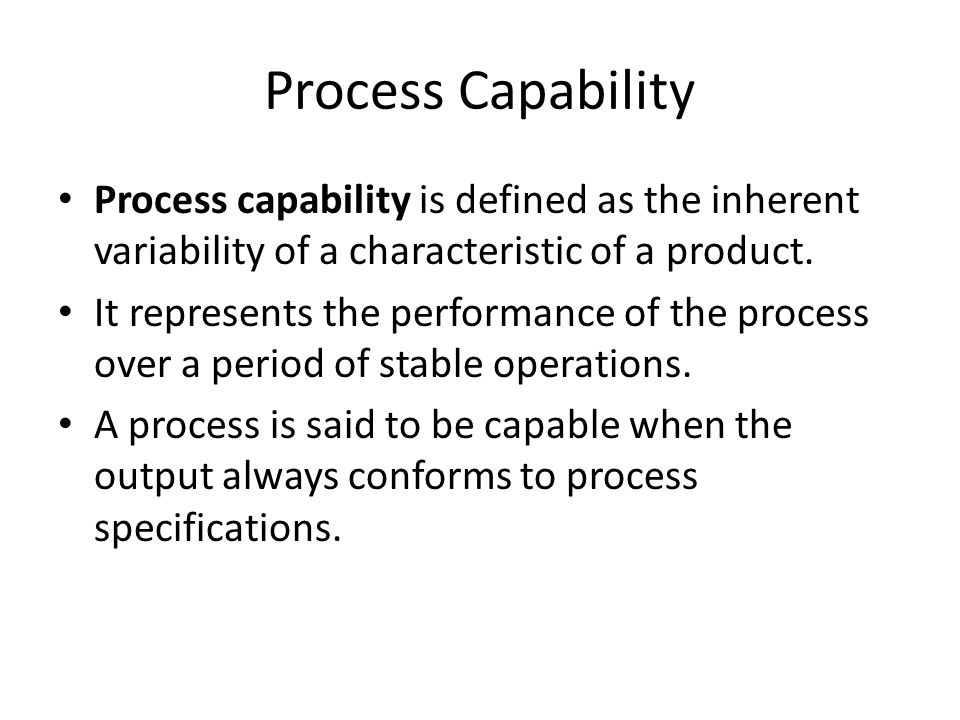 Process Capability

• Process capability is defined as the inherent variability of a characteristic of a product.
• It represents the performance of the process over a period of stable operations.
• A process is said to be capable when the output always conforms to process specifications.